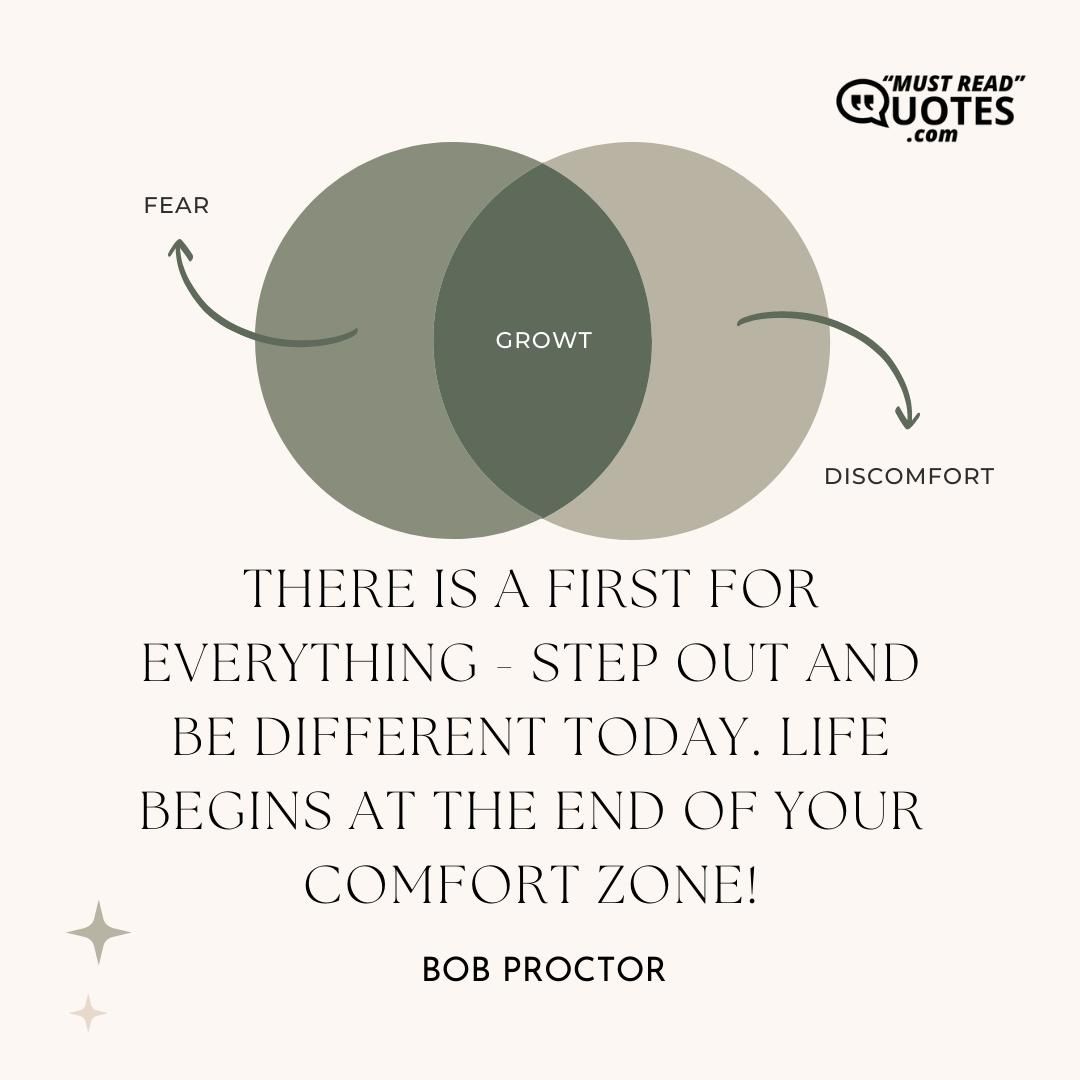 "MUST READ" QUOTES .com

FEAR

GROWT

DISCOMFORT

THERE IS A FIRST FOR EVERYTHING - STEP OUT AND BE DIFFERENT TODAY. LIFE BEGINS AT THE END OF YOUR COMFORT ZONE!

BOB PROCTOR